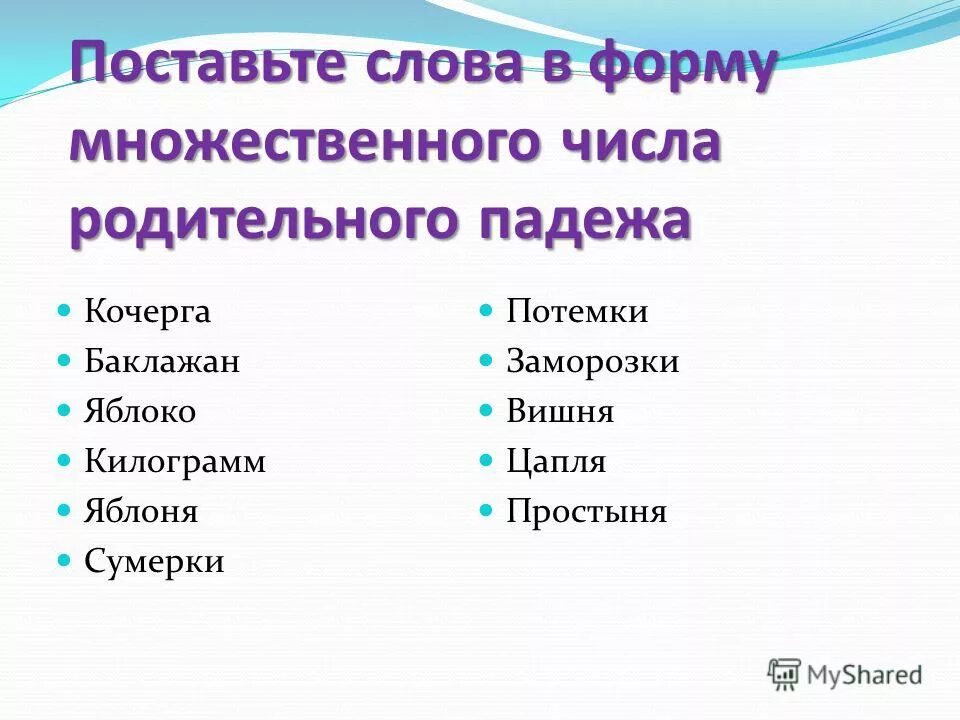 Поставьте слова в форму множественного числа родительного падежа

- Кочерга
- Баклажан
- Яблоко
- Килограмм
- Яблоня
- Сумерки

- Потемки
- Заморозки
- Вишня
- Цапля
- Простыня

MyShared